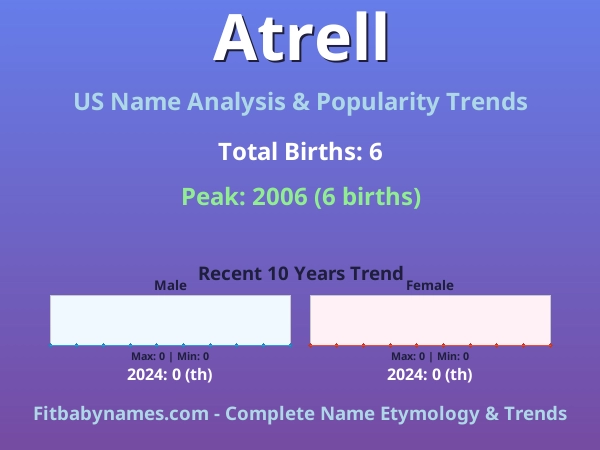 Atrell

US Name Analysis & Popularity Trends

Total Births: 6

Peak: 2006 (6 births)

Recent 10 Years Trend

Male

Max: 0 | Min: 0

2024: 0 (th)

Female

Max: 0 | Min: 0

2024: 0 (th)

Fitbabynames.com - Complete Name Etymology & Trends